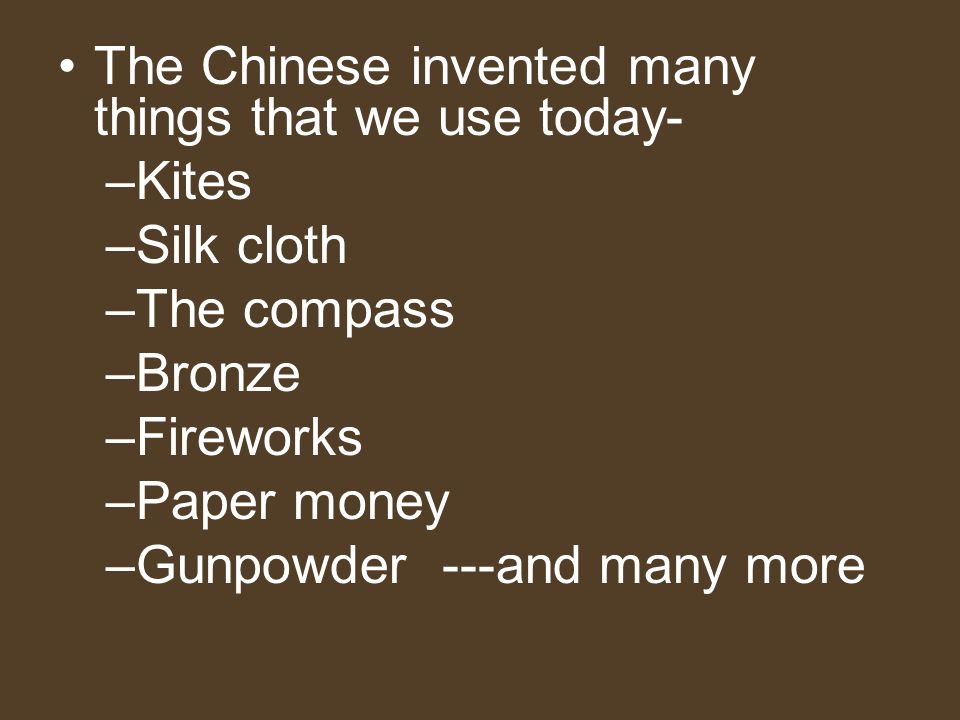 • The Chinese invented many things that we use today-
–Kites
–Silk cloth
–The compass
–Bronze
–Fireworks
–Paper money
–Gunpowder ---and many more